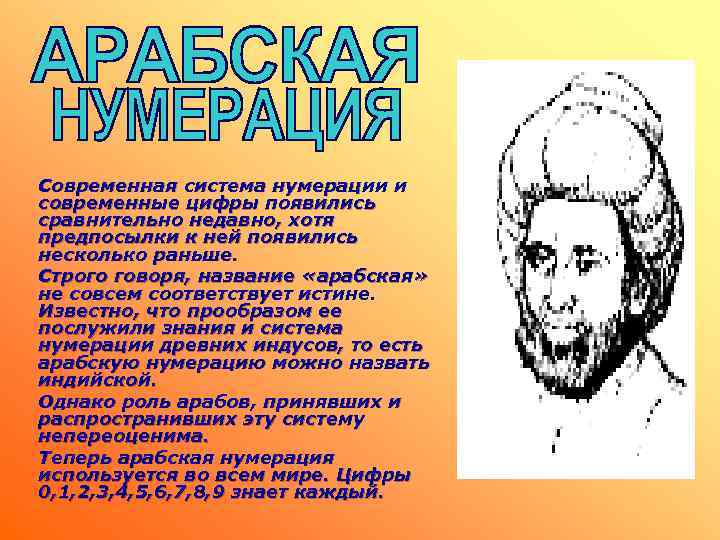 АРАБСКАЯ НУМЕРАЦИЯ

Современная система нумерации и современные цифры появились сравнительно недавно, хотя предпосылки к ней появились несколько раньше.

Строго говоря, название «арабская» не совсем соответствует истине. Известно, что прообразом ее послужили знания и система нумерации древних индусов, то есть арабскую нумерацию можно назвать индийской.

Однако роль арабов, принявших и распространивших эту систему непереоценима.

Теперь арабская нумерация используется во всем мире. Цифры 0,1,2,3,4,5,6,7,8,9 знает каждый.